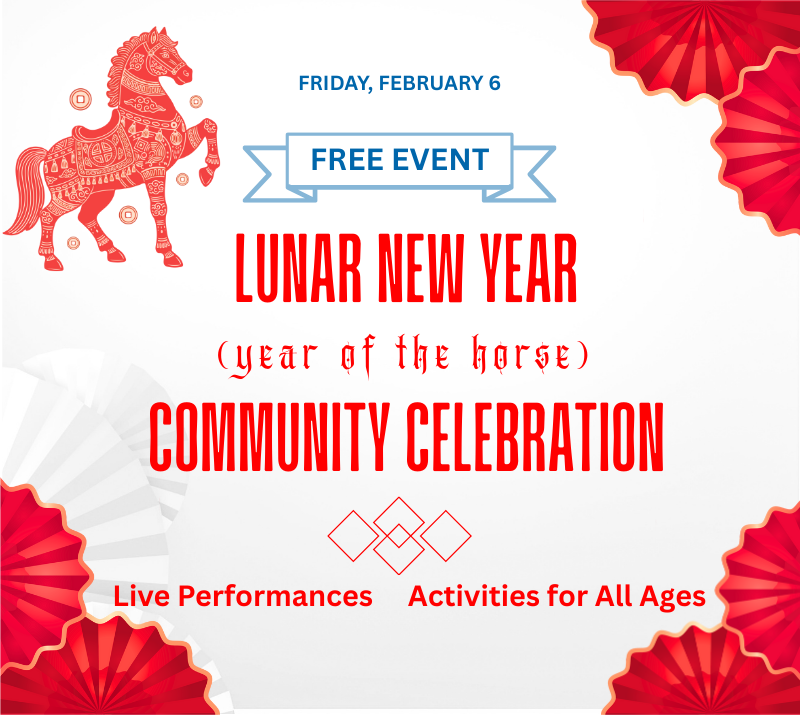 FRIDAY, FEBRUARY 6

FREE EVENT

LUNAR NEW YEAR

(year of the horse)

COMMUNITY CELEBRATION

Live Performances Activities for All Ages